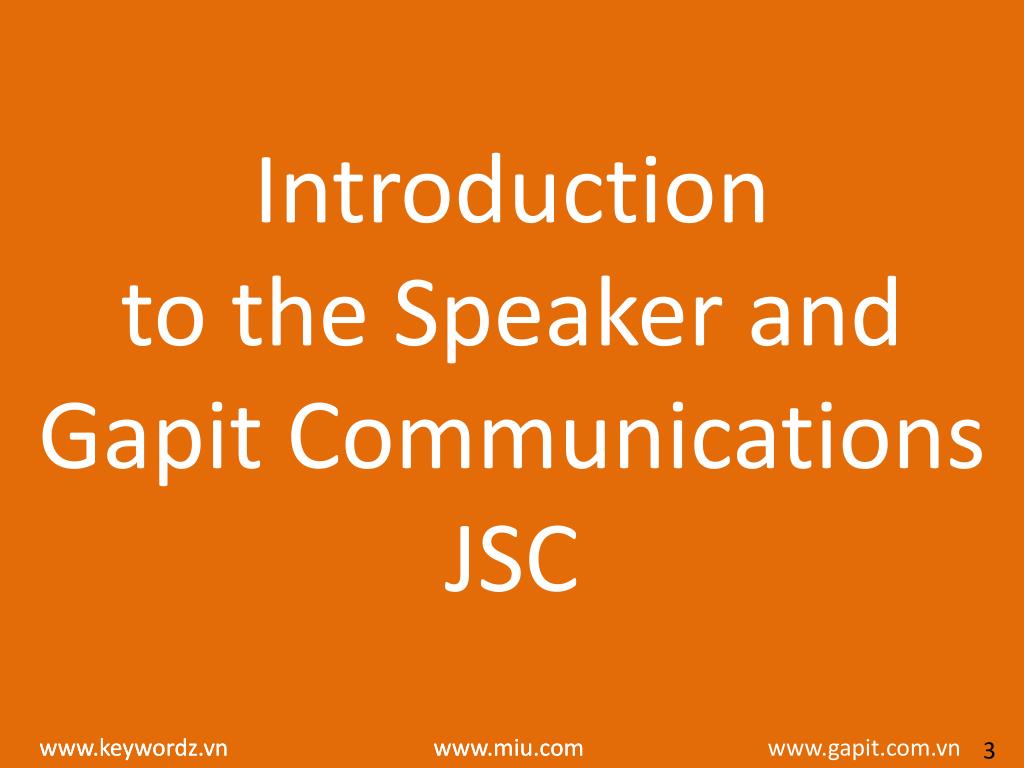 Introduction
to the Speaker and
Gapit Communications
JSC

www.keywordz.vn www.miu.com www.gapit.com.vn 3